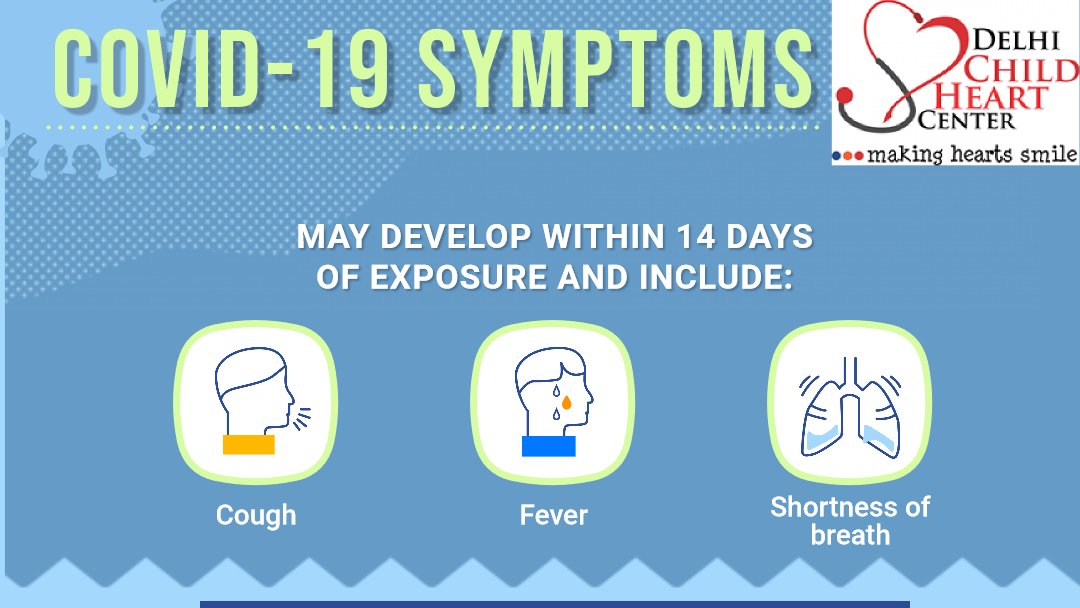 COVID-19 SYMPTOMS

DELHI CHILD HEART CENTER
making hearts smile

MAY DEVELOP WITHIN 14 DAYS OF EXPOSURE AND INCLUDE:

Cough

Fever

Shortness of breath